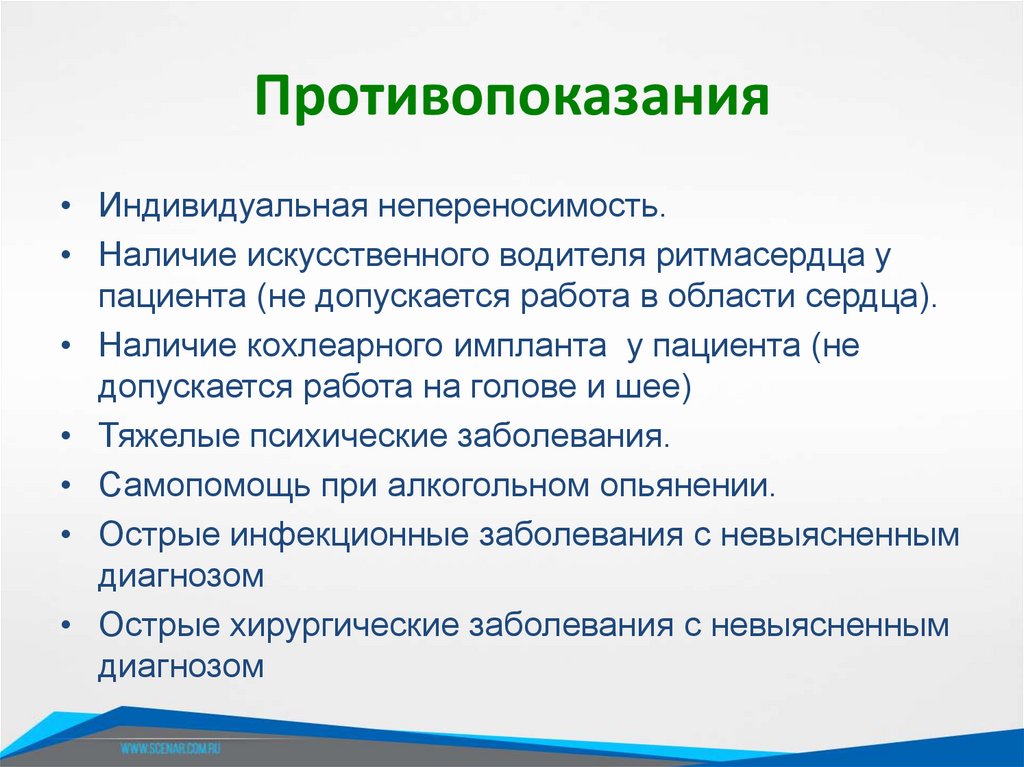 Противопоказания

• Индивидуальная непереносимость.
• Наличие искусственного водителя ритмасердца у пациента (не допускается работа в области сердца).
• Наличие кохлеарного импланта  у пациента (не допускается работа на голове и шее)
• Тяжелые психические заболевания.
• Самопомощь при алкогольном опьянении.
• Острые инфекционные заболевания с невыясненным диагнозом
• Острые хирургические заболевания с невыясненным диагнозом

WWW.SCENAR.COM.RU